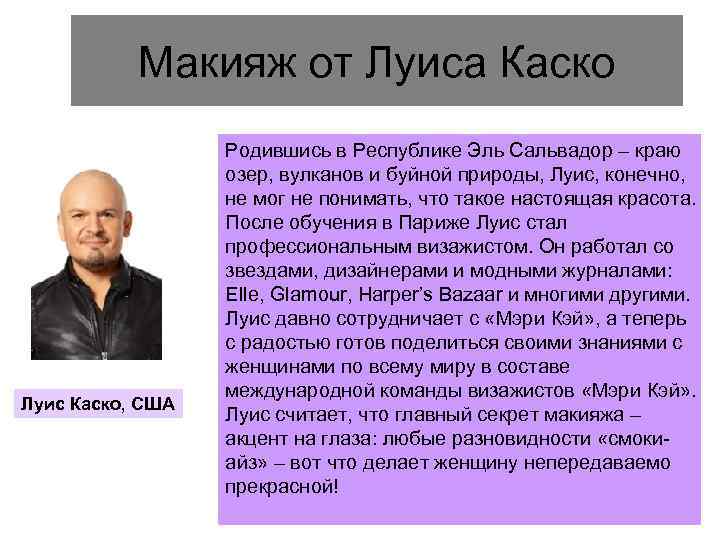 Макияж от Луиса Каско

Луис Каско, США

Родившись в Республике Эль Сальвадор – краю озер, вулканов и буйной природы, Луис, конечно, не мог не понимать, что такое настоящая красота. После обучения в Париже Луис стал профессиональным визажистом. Он работал со звездами, дизайнерами и модными журналами: Elle, Glamour, Harper's Bazaar и многими другими. Луис давно сотрудничает с «Мэри Кэй», а теперь с радостью готов поделиться своими знаниями с женщинами по всему миру в составе международной команды визажистов «Мэри Кэй». Луис считает, что главный секрет макияжа – акцент на глаза: любые разновидности «смоки-айз» – вот что делает женщину непередаваемо прекрасной!